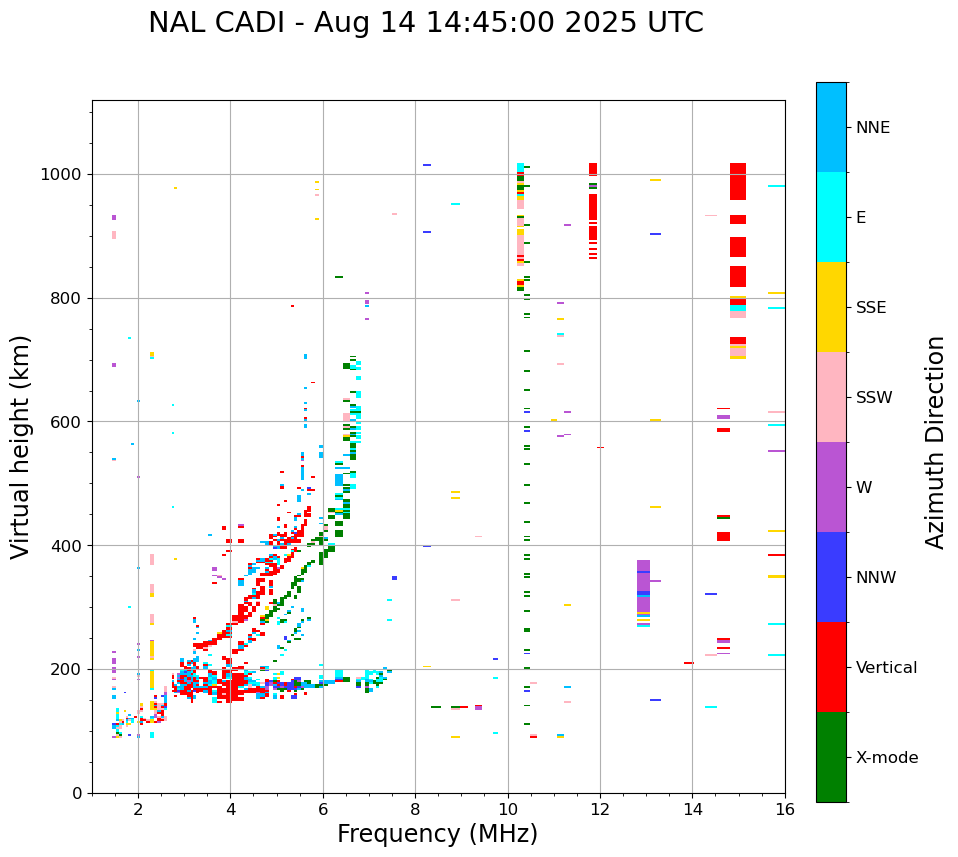 NAL CADI - Aug 14 14:45:00 2025 UTC

Virtual height (km)

1000
800
600
400
200
0

2
4
6
8
10
12
14
16

Frequency (MHz)

NNE
E
SSE
SSW
W
NNW
Vertical
X-mode

Azimuth Direction